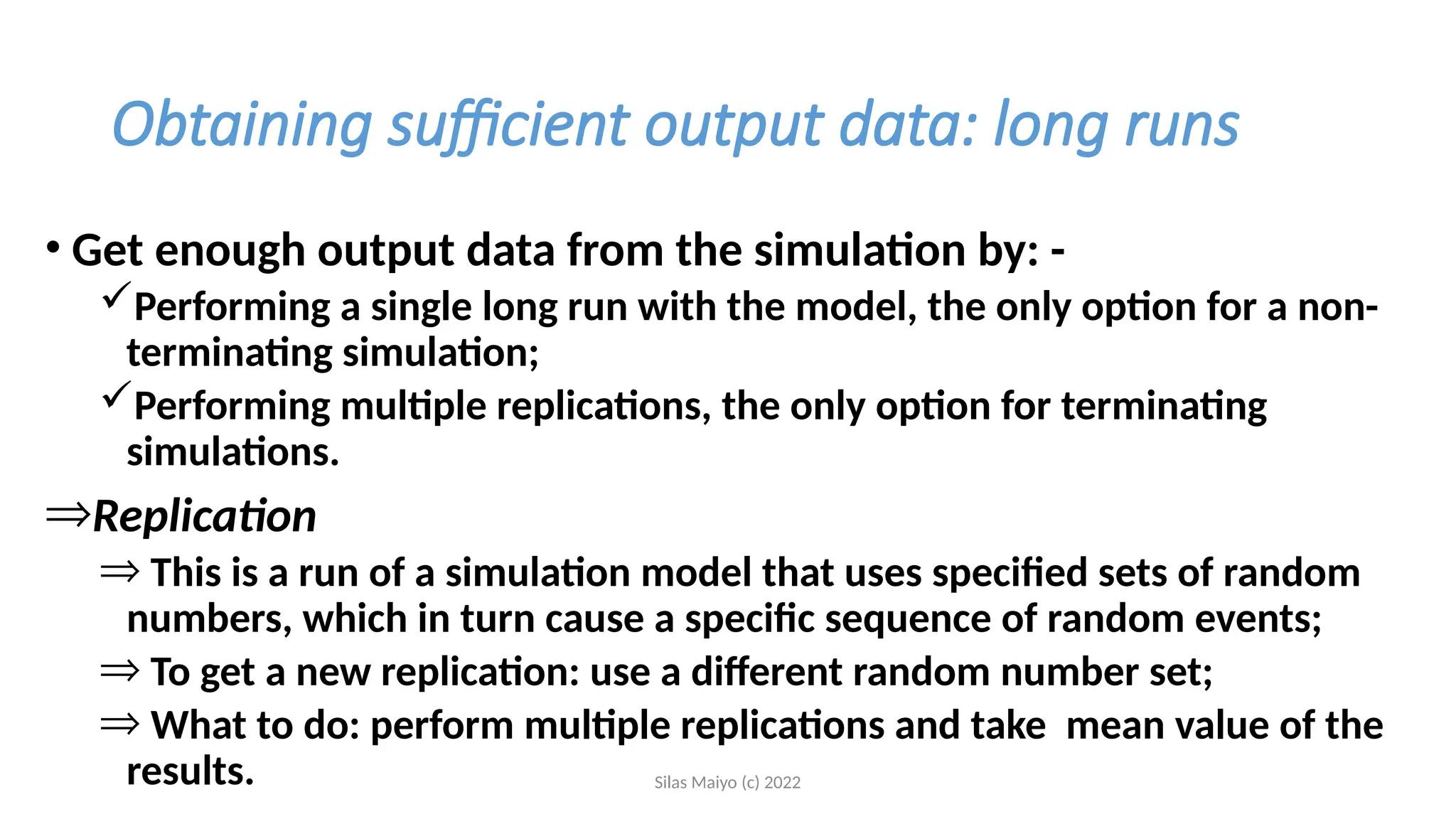 Obtaining sufficient output data: long runs

• Get enough output data from the simulation by: -

✓Performing a single long run with the model, the only option for a non-terminating simulation;

✓Performing multiple replications, the only option for terminating simulations.

⇒Replication

⇒ This is a run of a simulation model that uses specified sets of random numbers, which in turn cause a specific sequence of random events;

⇒ To get a new replication: use a different random number set;

⇒ What to do: perform multiple replications and take mean value of the results.

Silas Maiyo (c) 2022